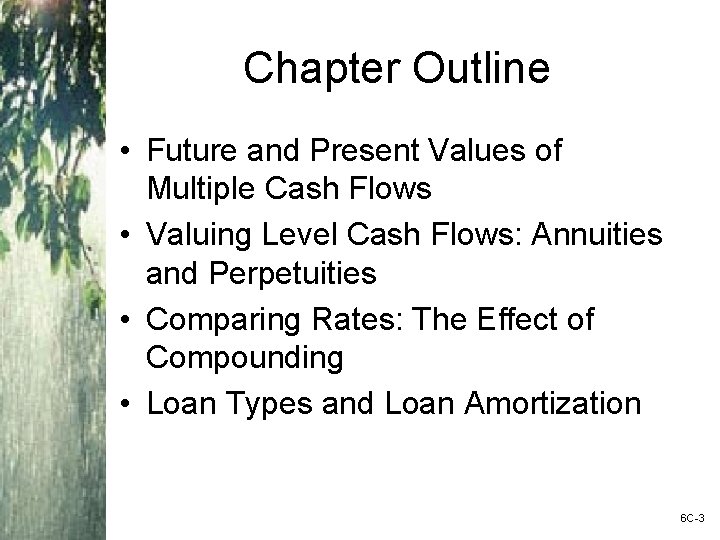 Chapter Outline

• Future and Present Values of Multiple Cash Flows
• Valuing Level Cash Flows: Annuities and Perpetuities
• Comparing Rates: The Effect of Compounding
• Loan Types and Loan Amortization

6C-3